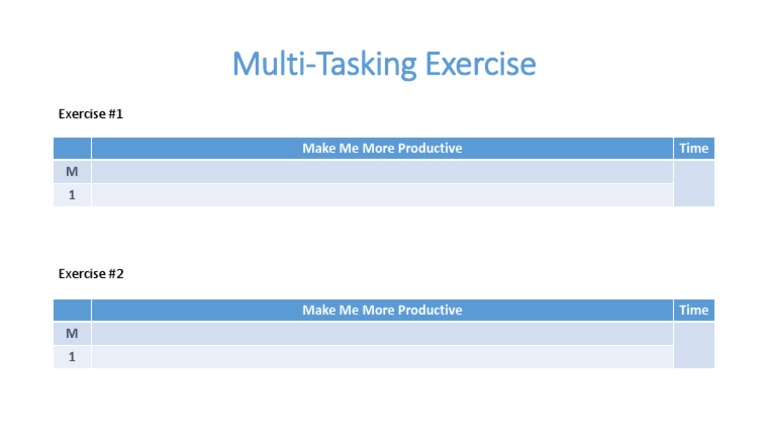 Multi-Tasking Exercise

Exercise #1

| | Make Me More Productive | Time |
|---|---|---|
| M | | |
| 1 | | |

Exercise #2

| | Make Me More Productive | Time |
|---|---|---|
| M | | |
| 1 | | |